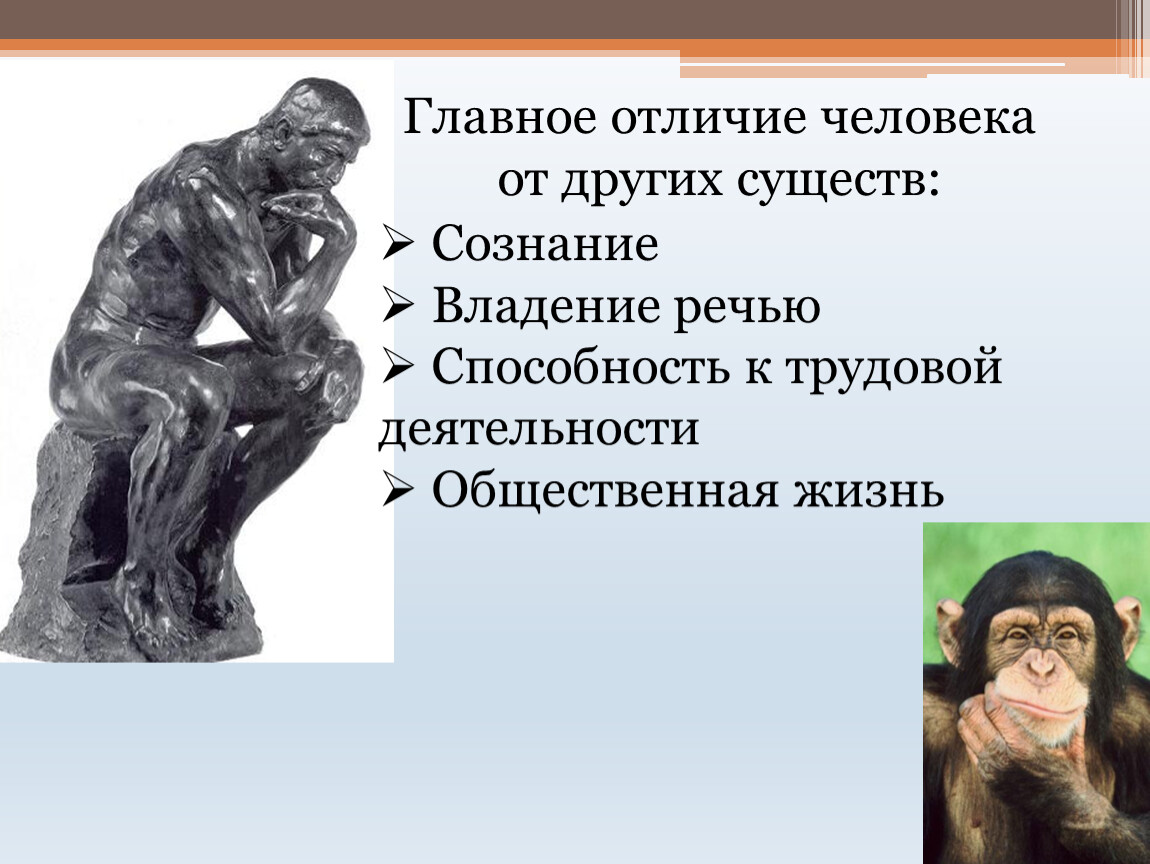 Главное отличие человека от других существ:

➢ Сознание

➢ Владение речью

➢ Способность к трудовой деятельности

➢ Общественная жизнь